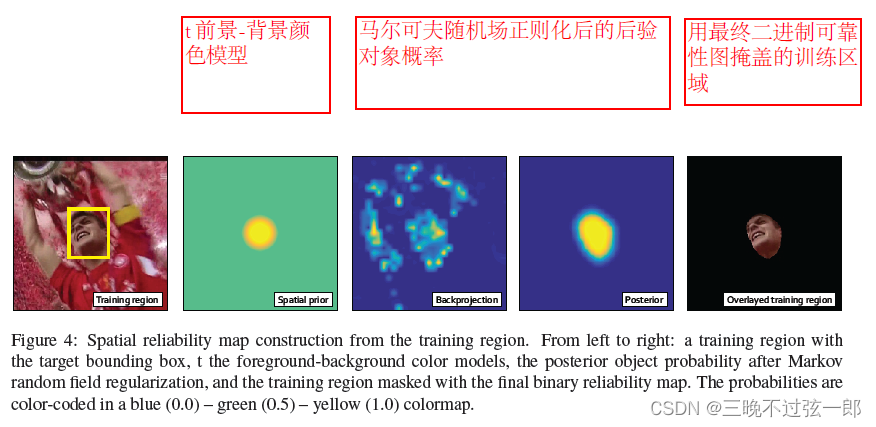 t 前景-背景颜色模型

马尔可夫随机场正则化后的后验对象概率

用最终二进制可靠性图掩盖的训练区域

Training region

Spatial prior

Backprojection

Posterior

Overlayed training region

Figure 4: Spatial reliability map construction from the training region. From left to right: a training region with the target bounding box, t the foreground-background color models, the posterior object probability after Markov random field regularization, and the training region masked with the final binary reliability map. The probabilities are color-coded in a blue (0.0) – green (0.5) – yellow (1.0) colormap.

CSDN @三晚不过弦一郎